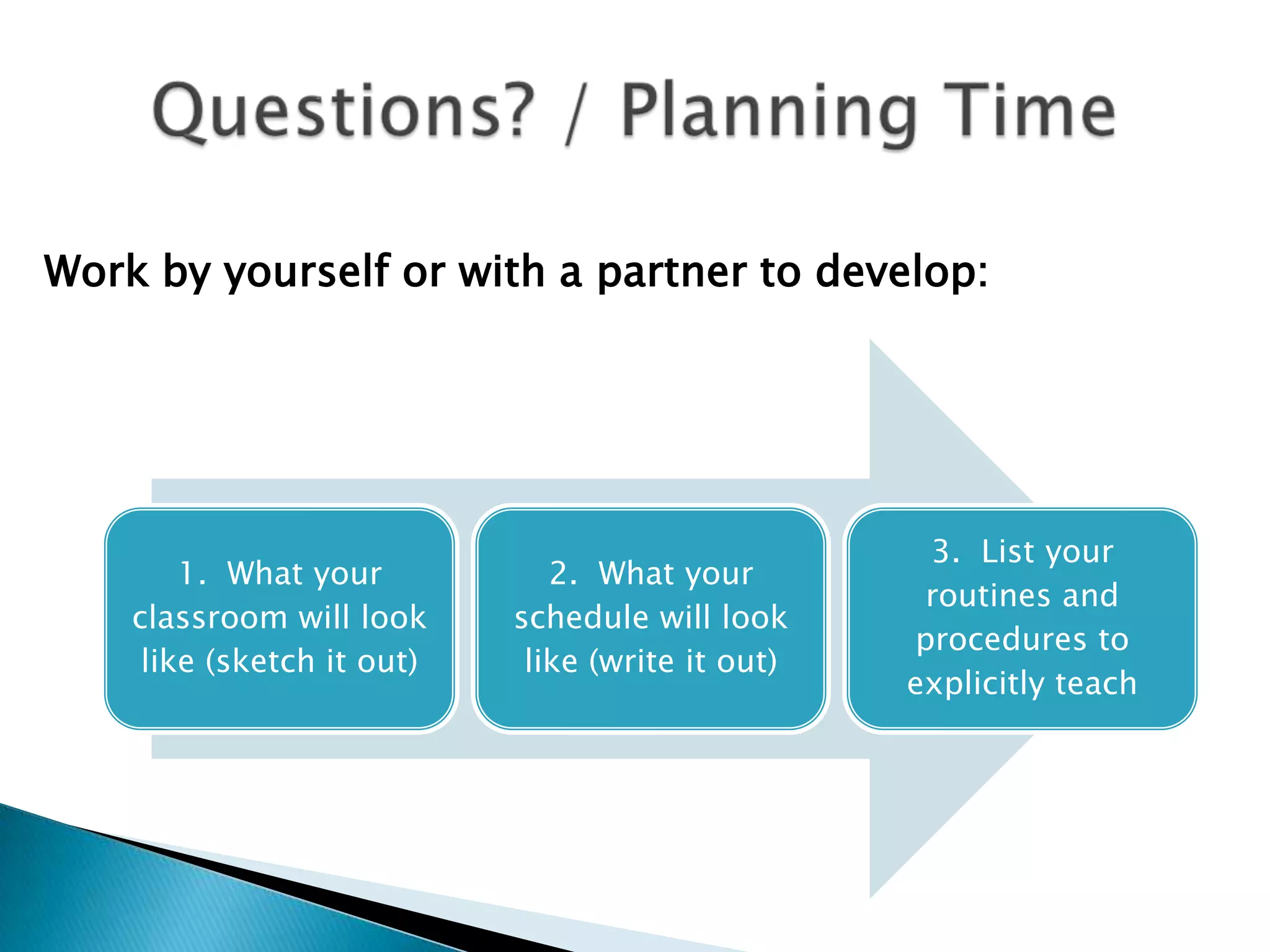 Questions? / Planning Time

Work by yourself or with a partner to develop:

1. What your classroom will look like (sketch it out)

2. What your schedule will look like (write it out)

3. List your routines and procedures to explicitly teach